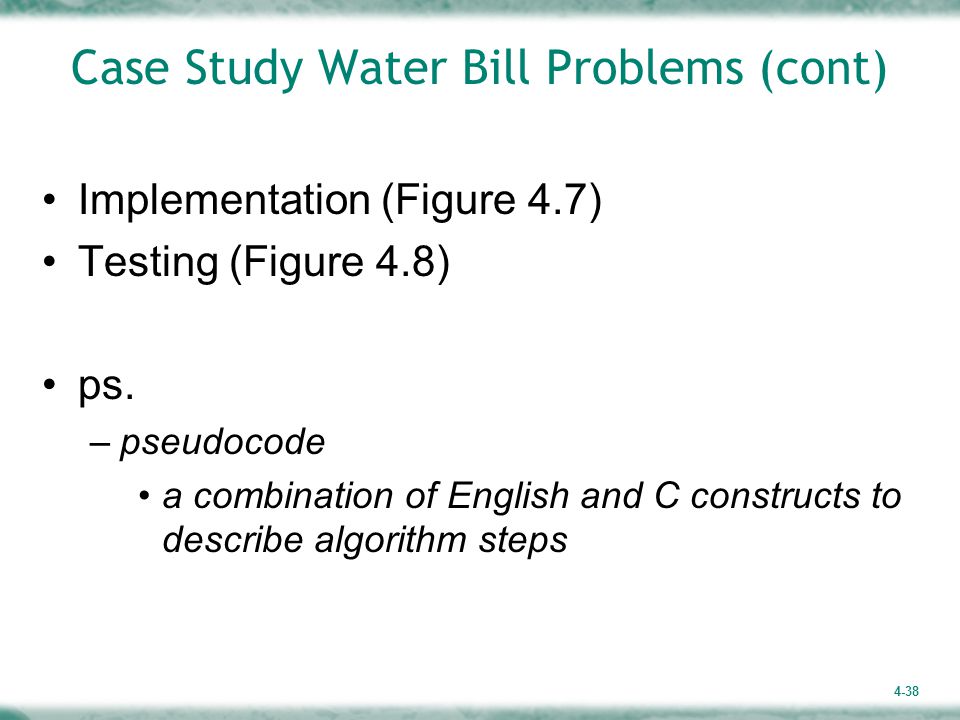 Case Study Water Bill Problems (cont)

• Implementation (Figure 4.7)
• Testing (Figure 4.8)

• ps.
– pseudocode
• a combination of English and C constructs to describe algorithm steps

4-38